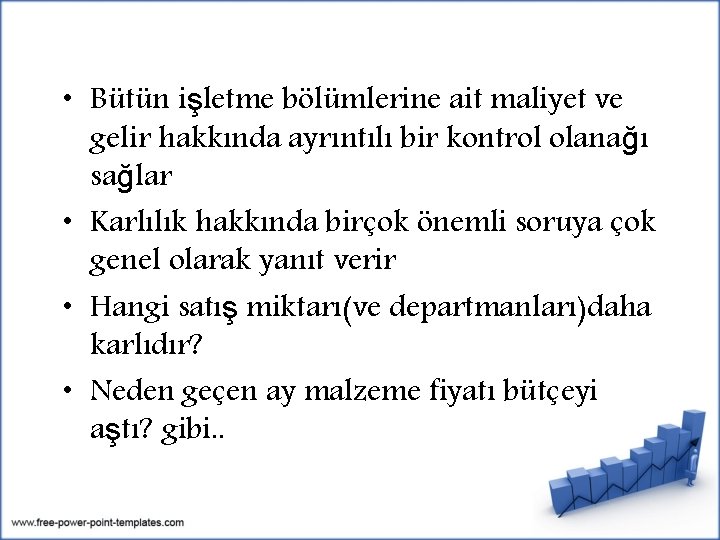 • Bütün işletme bölümlerine ait maliyet ve gelir hakkında ayrıntılı bir kontrol olanağı sağlar

• Karlılık hakkında birçok önemli soruya çok genel olarak yanıt verir

• Hangi satış miktarı(ve departmanları)daha karlıdır?

• Neden geçen ay malzeme fiyatı bütçeyi aştı? gibi..

www.free-power-point-templates.com